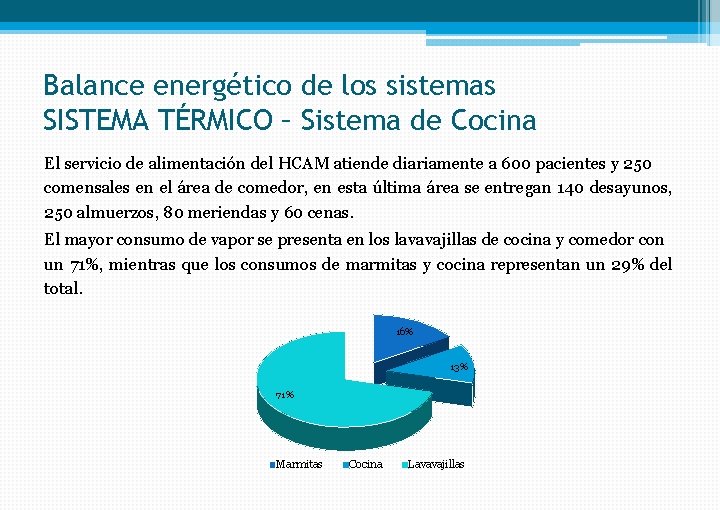 Balance energético de los sistemas
SISTEMA TÉRMICO – Sistema de Cocina

El servicio de alimentación del HCAM atiende diariamente a 600 pacientes y 250 comensales en el área de comedor, en esta última área se entregan 140 desayunos, 250 almuerzos, 80 meriendas y 60 cenas.

El mayor consumo de vapor se presenta en los lavavajillas de cocina y comedor con un 71%, mientras que los consumos de marmitas y cocina representan un 29% del total.

16%
13%
71%

Marmitas Cocina Lavavajillas